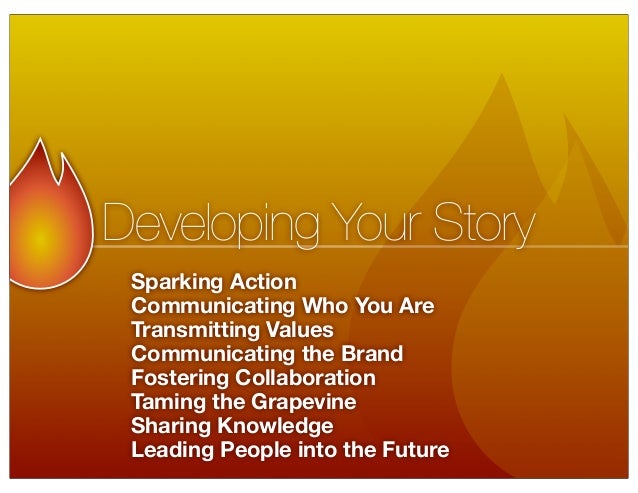 Developing Your Story

Sparking Action
Communicating Who You Are
Transmitting Values
Communicating the Brand
Fostering Collaboration
Taming the Grapevine
Sharing Knowledge
Leading People into the Future